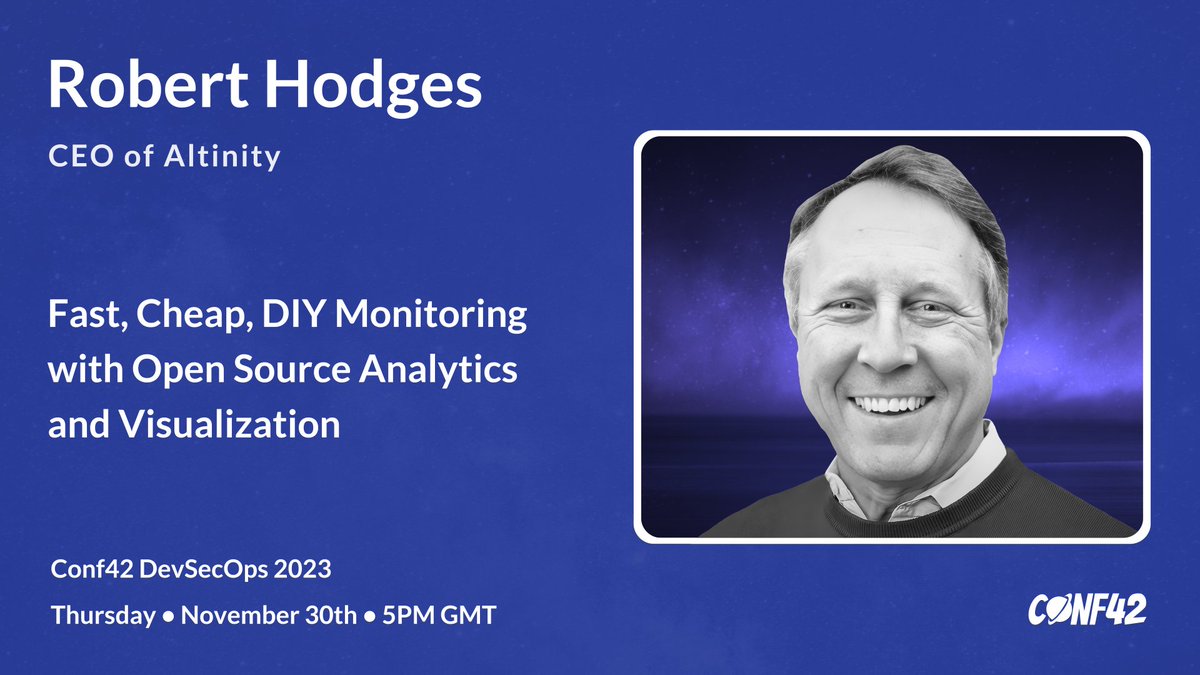 Robert Hodges

CEO of Altinity

Fast, Cheap, DIY Monitoring with Open Source Analytics and Visualization

Conf42 DevSecOps 2023

Thursday • November 30th • 5PM GMT

CONF42